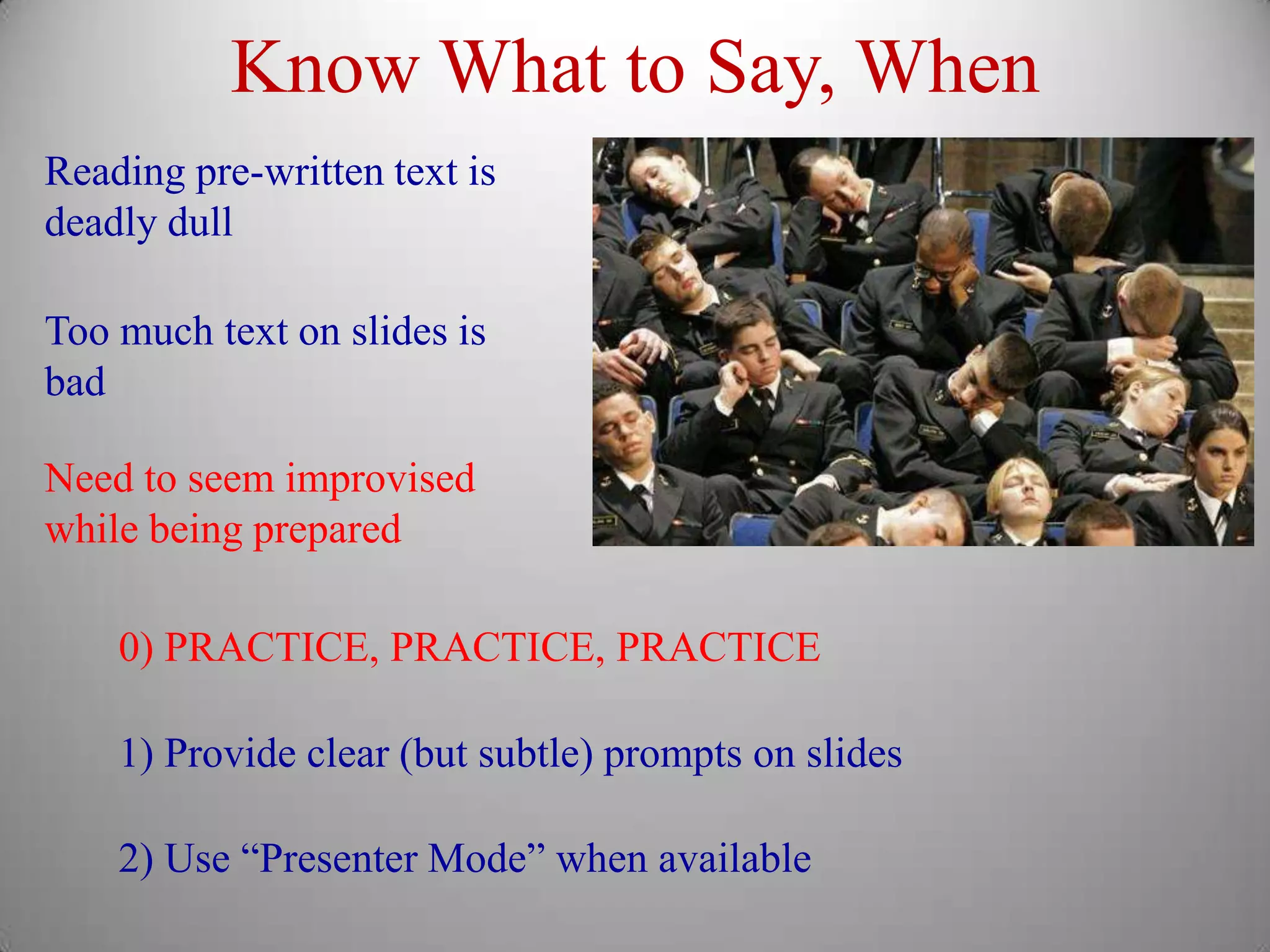 Know What to Say, When

Reading pre-written text is deadly dull

Too much text on slides is bad

Need to seem improvised while being prepared

0) PRACTICE, PRACTICE, PRACTICE

1) Provide clear (but subtle) prompts on slides

2) Use “Presenter Mode” when available